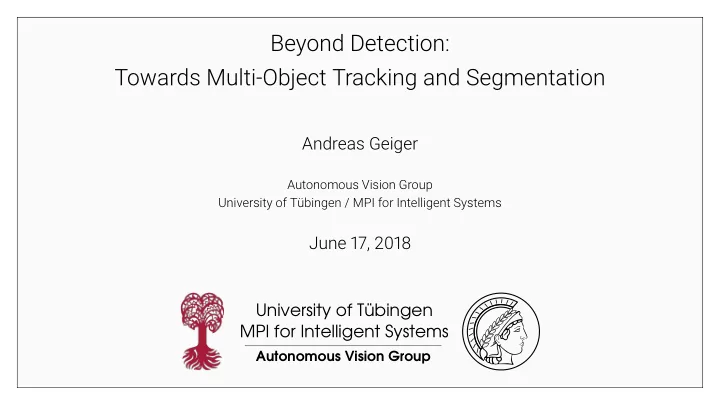 Beyond Detection:
Towards Multi-Object Tracking and Segmentation

Andreas Geiger

Autonomous Vision Group
University of Tübingen / MPI for Intelligent Systems

June 17, 2018

University of Tübingen
MPI for Intelligent Systems
Autonomous Vision Group